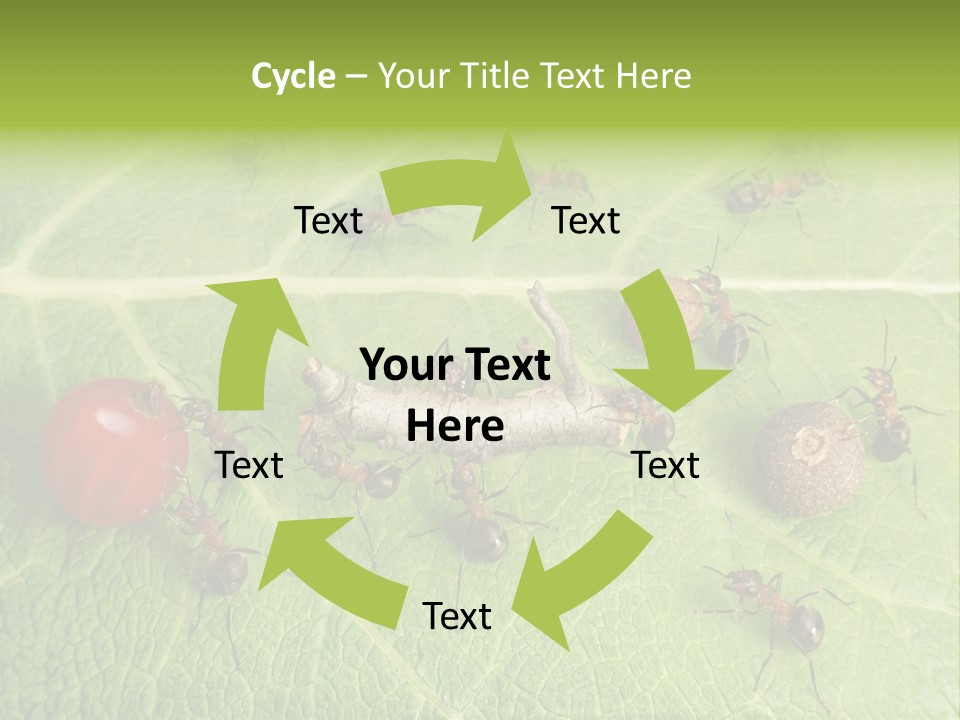 Cycle – Your Title Text Here

Text

Text

Your Text Here

Text

Text

Text